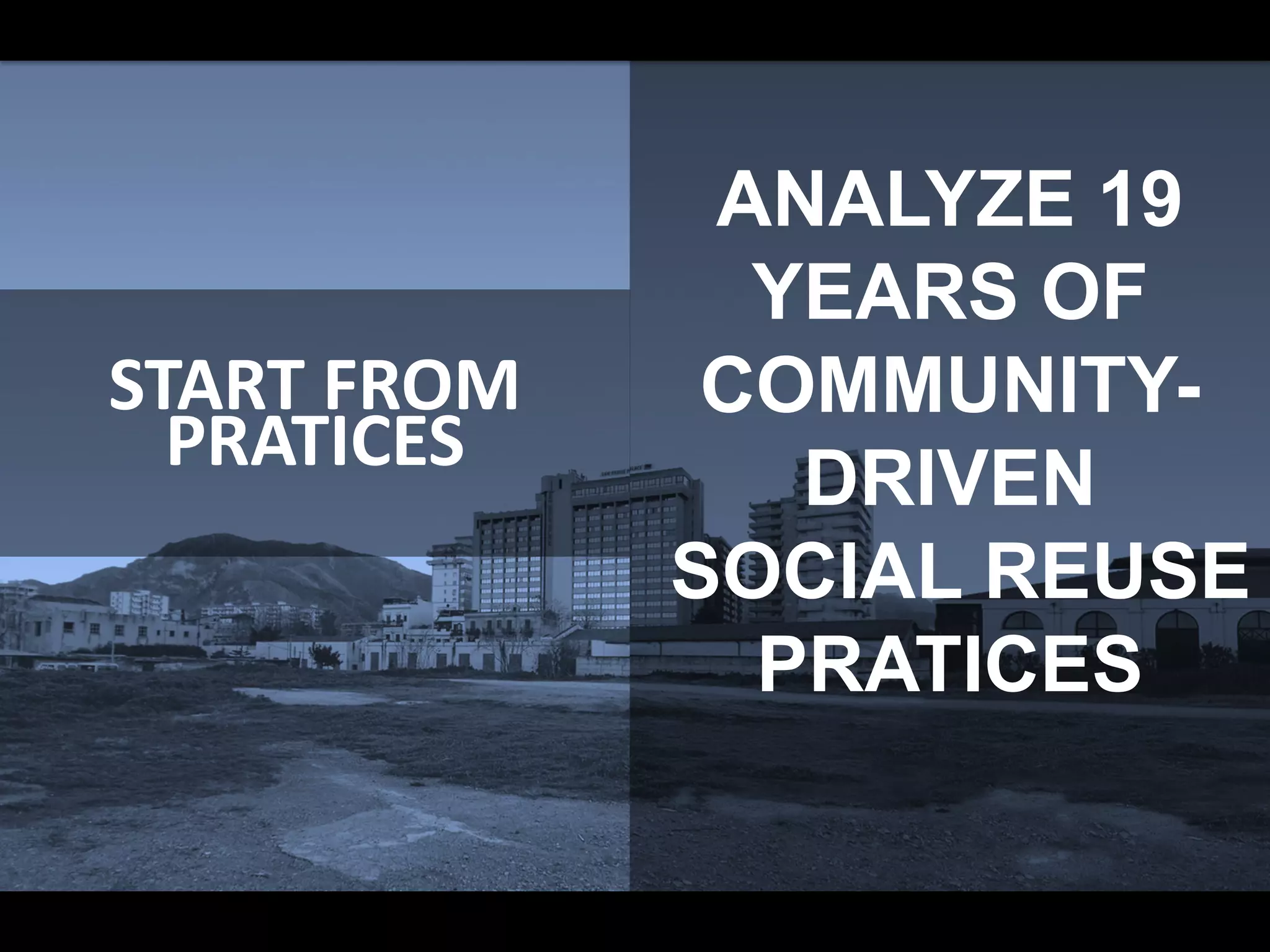 START FROM PRATICES

ANALYZE 19 YEARS OF COMMUNITY-DRIVEN SOCIAL REUSE PRATICES